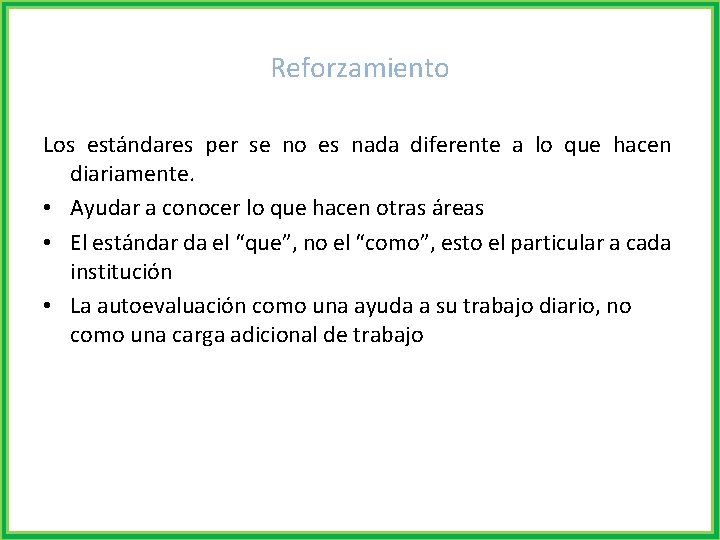 Reforzamiento

Los estándares per se no es nada diferente a lo que hacen diariamente.

• Ayudar a conocer lo que hacen otras áreas
• El estándar da el “que”, no el “como”, esto el particular a cada institución
• La autoevaluación como una ayuda a su trabajo diario, no como una carga adicional de trabajo